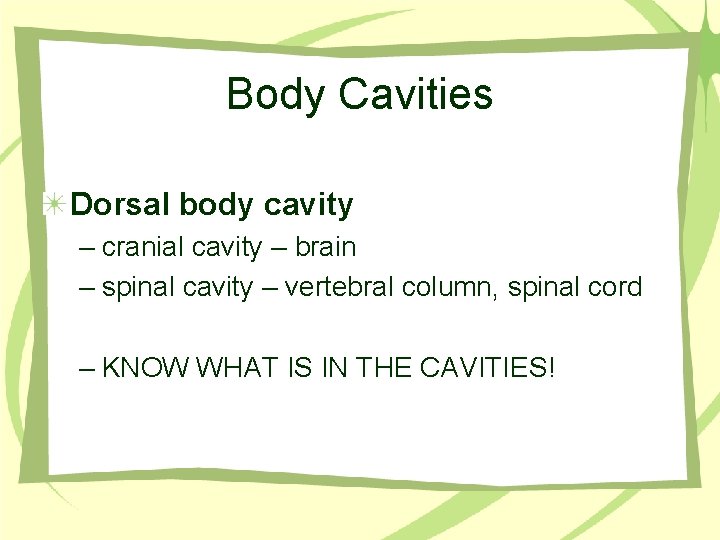 Body Cavities

Dorsal body cavity
– cranial cavity – brain
– spinal cavity – vertebral column, spinal cord

– KNOW WHAT IS IN THE CAVITIES!